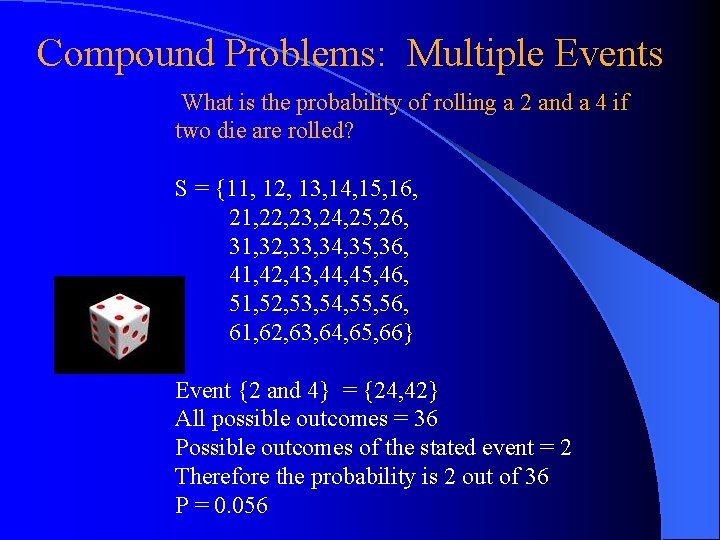 Compound Problems: Multiple Events

What is the probability of rolling a 2 and a 4 if two die are rolled?

S = {11, 12, 13,14,15,16,
21,22,23,24,25,26,
31,32,33,34,35,36,
41,42,43,44,45,46,
51,52,53,54,55,56,
61,62,63,64,65,66}

Event {2 and 4} = {24,42}
All possible outcomes = 36
Possible outcomes of the stated event = 2
Therefore the probability is 2 out of 36
P = 0.056